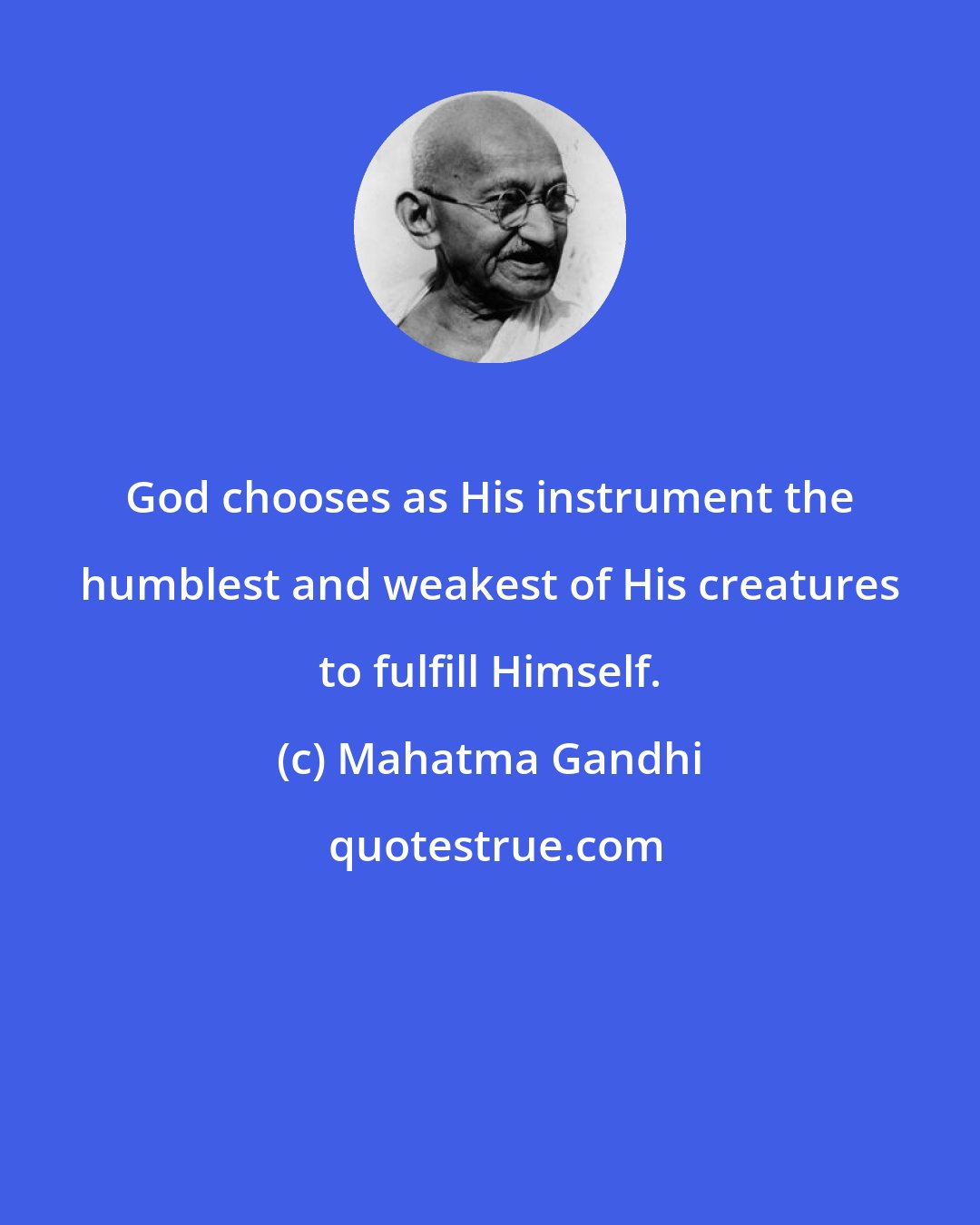 God chooses as His instrument the humblest and weakest of His creatures to fulfill Himself.

(c) Mahatma Gandhi

quotestrue.com